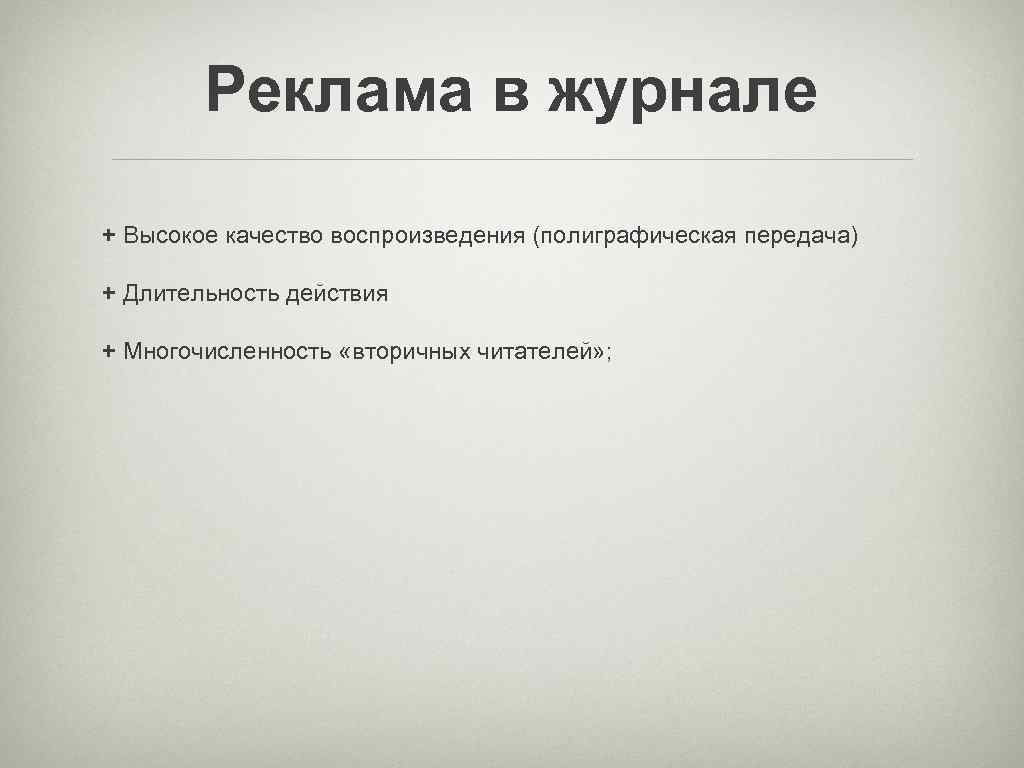 Реклама в журнале

+ Высокое качество воспроизведения (полиграфическая передача)

+ Длительность действия

+ Многочисленность «вторичных читателей»;